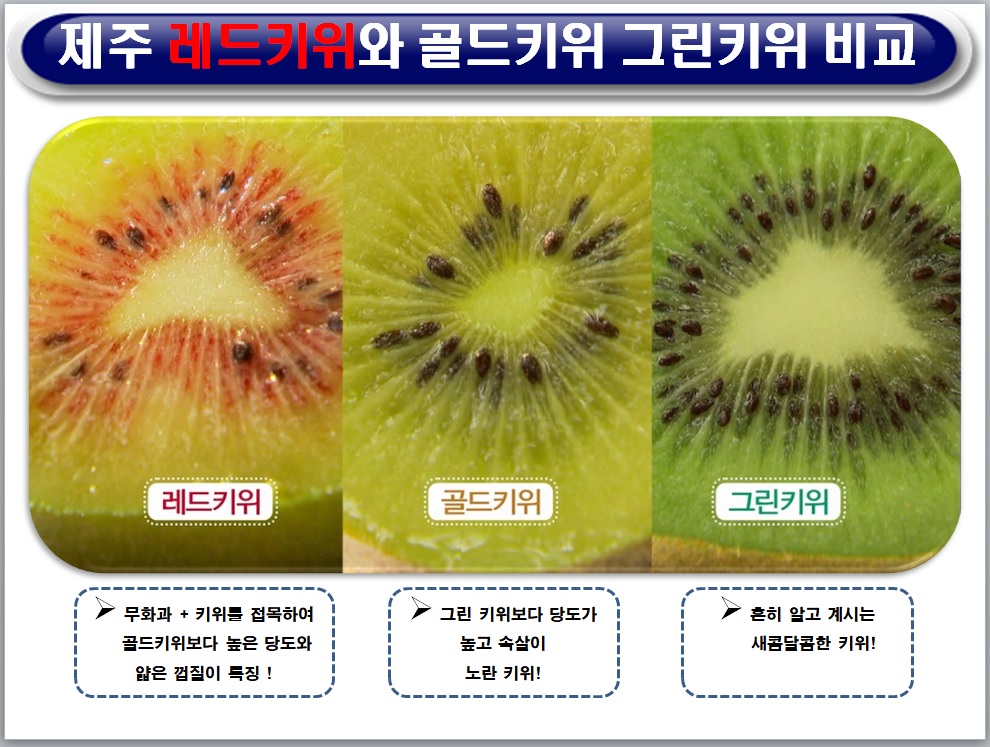 제주 레드키위와 골드키위 그린키위 비교

레드키위

골드키위

그린키위

➢ 무화과 + 키위를 접목하여 골드키위보다 높은 당도와 얇은 껍질이 특징 !

➢ 그린 키위보다 당도가 높고 속살이 노란 키위!

➢ 흔히 알고 계시는 새콤달콤한 키위!